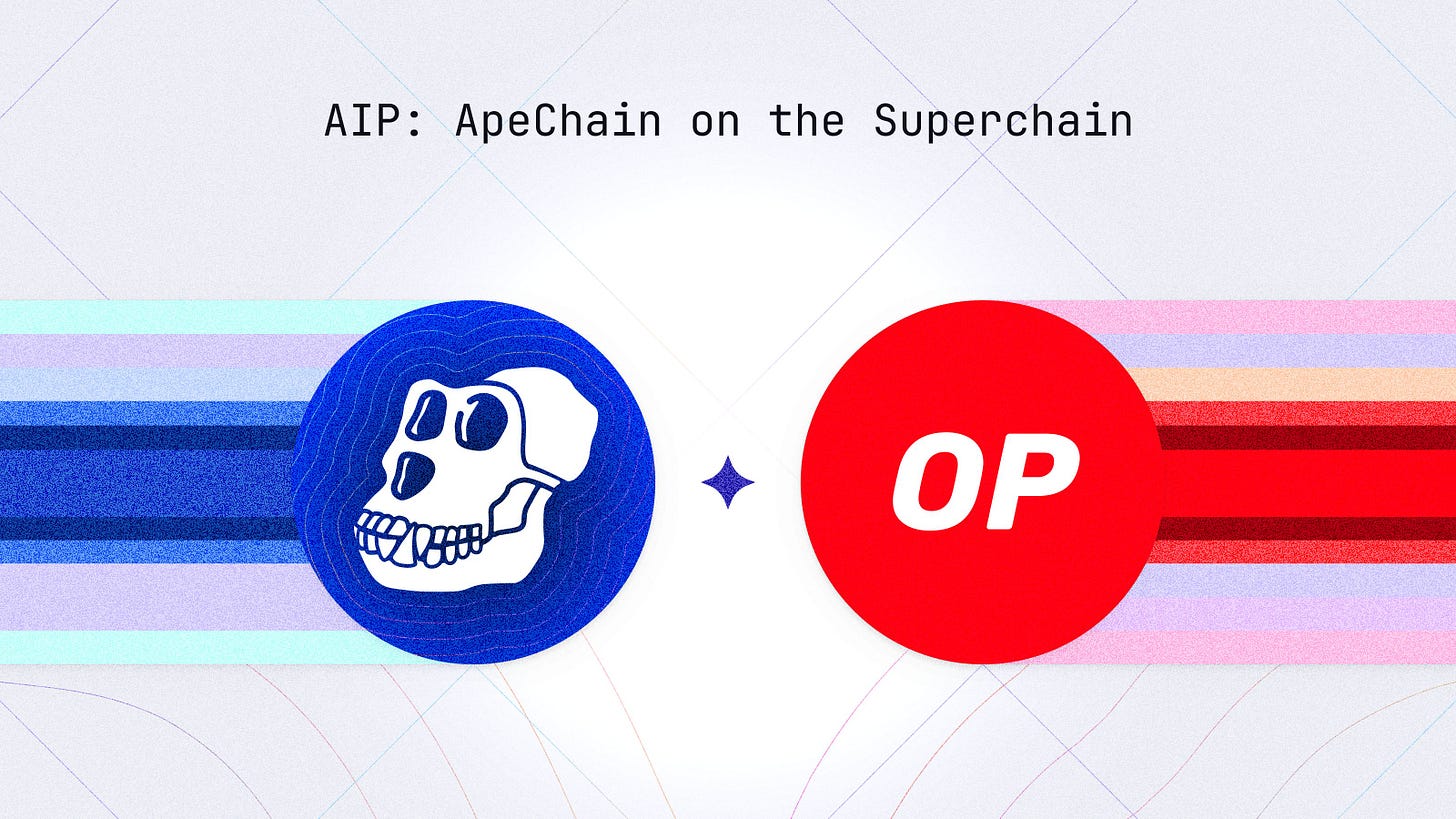 AIP: ApeChain on the Superchain

OP